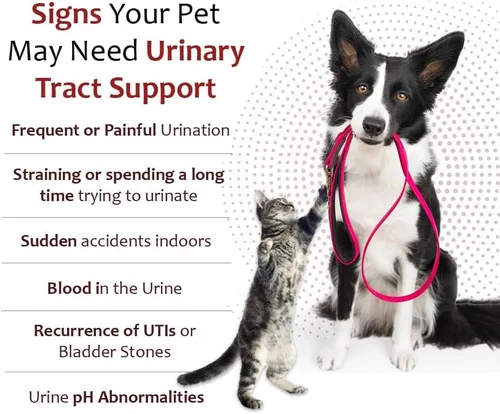 Signs Your Pet May Need Urinary Tract Support

Frequent or Painful Urination

Straining or spending a long time trying to urinate

Sudden accidents indoors

Blood in the Urine

Recurrence of UTIs or Bladder Stones

Urine pH Abnormalities